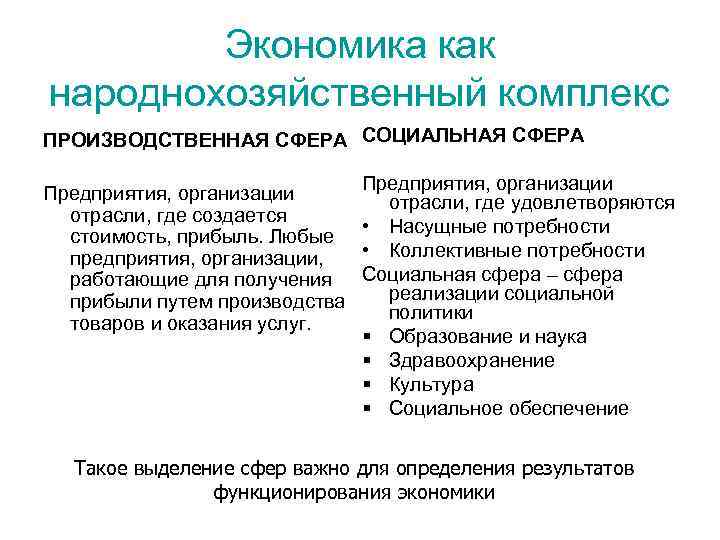 Экономика как народнохозяйственный комплекс

ПРОИЗВОДСТВЕННАЯ СФЕРА

Предприятия, организации отрасли, где создается стоимость, прибыль. Любые предприятия, организации, работающие для получения прибыли путем производства товаров и оказания услуг.

СОЦИАЛЬНАЯ СФЕРА

Предприятия, организации отрасли, где удовлетворяются
• Насущные потребности
• Коллективные потребности
Социальная сфера – сфера реализации социальной политики
▪ Образование и наука
▪ Здравоохранение
▪ Культура
▪ Социальное обеспечение

Такое выделение сфер важно для определения результатов функционирования экономики